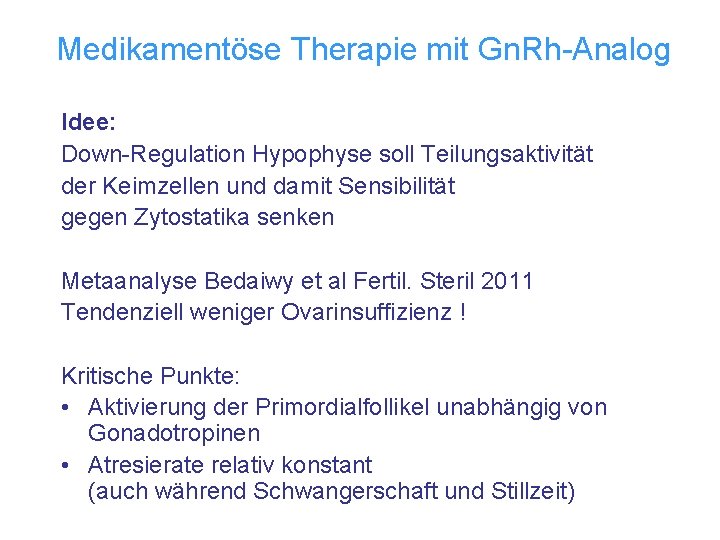 Medikamentöse Therapie mit GnRh-Analog

Idee:
Down-Regulation Hypophyse soll Teilungsaktivität der Keimzellen und damit Sensibilität gegen Zytostatika senken

Metaanalyse Bedaiwy et al Fertil. Steril 2011
Tendenziell weniger Ovarinsuffizienz !

Kritische Punkte:
• Aktivierung der Primordialfollikel unabhängig von Gonadotropinen
• Atresierate relativ konstant (auch während Schwangerschaft und Stillzeit)